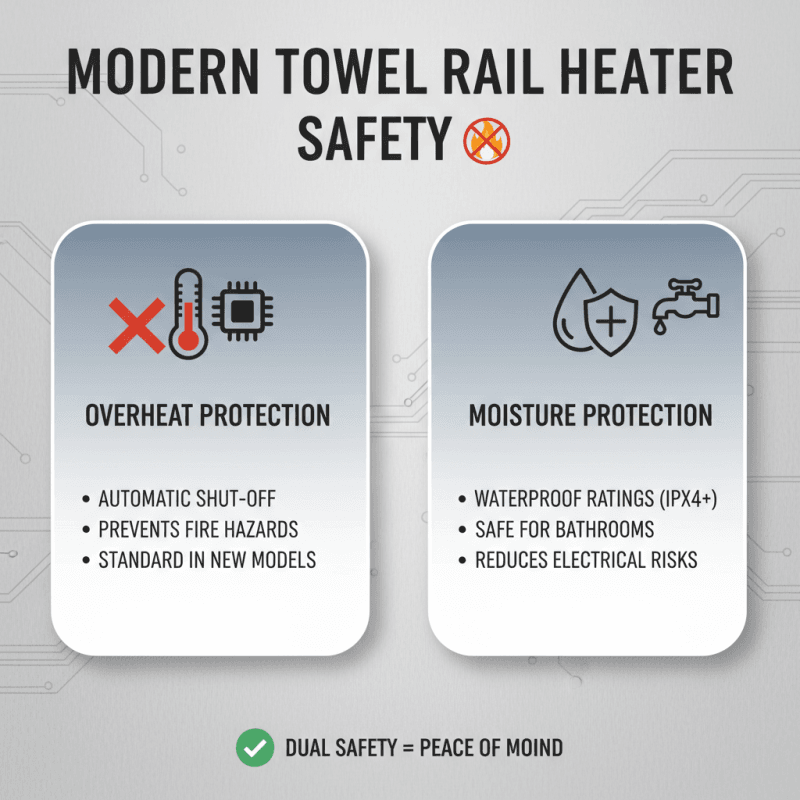 MODERN TOWEL RAIL HEATER SAFETY

OVERHEAT PROTECTION

• AUTOMATIC SHUT-OFF
• PREVENTS FIRE HAZARDS
• STANDARD IN NEW MODELS

MOISTURE PROTECTION

• WATERPROOF RATINGS (IPX4+)
• SAFE FOR BATHROOMS
• REDUCES ELECTRICAL RISKS

DUAL SAFETY = PEACE OF MOIND